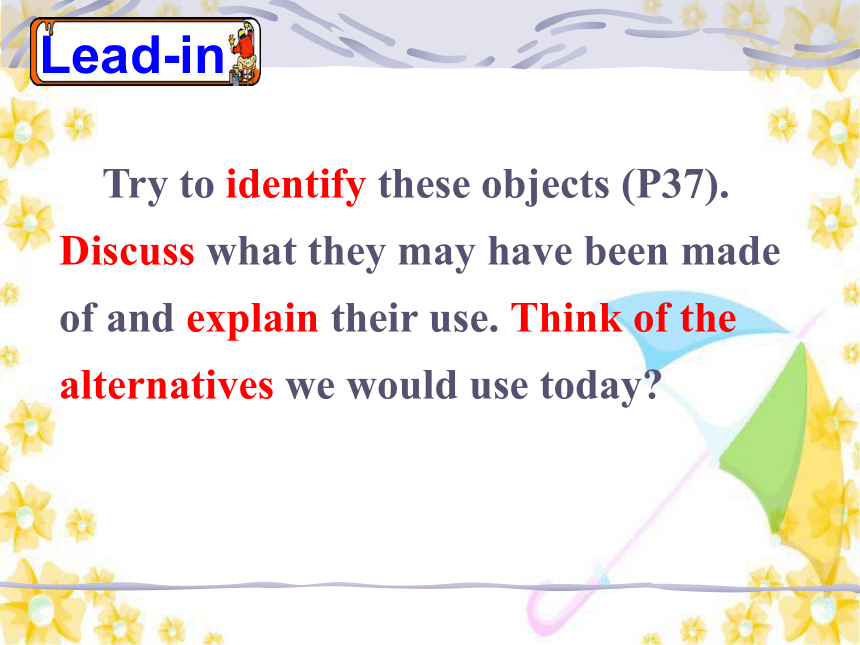 Lead-in

Try to identify these objects (P37). Discuss what they may have been made of and explain their use. Think of the alternatives we would use today?